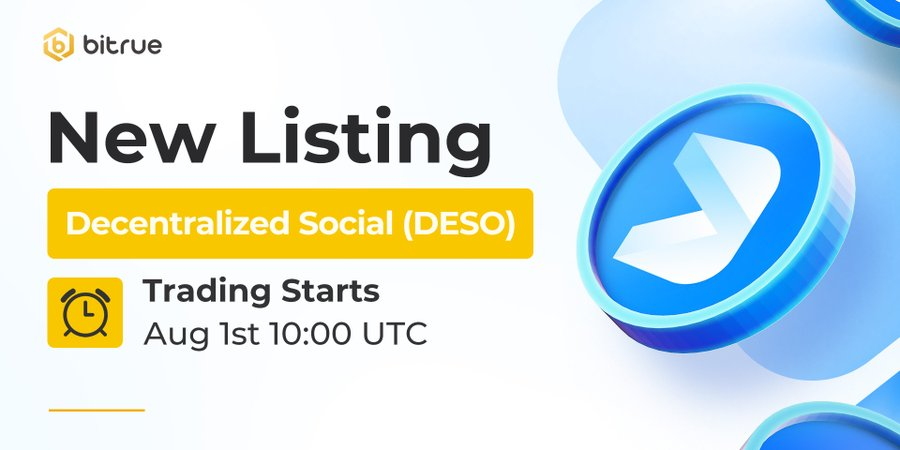 bitrue

New Listing

Decentralized Social (DESO)

Trading Starts
Aug 1st 10:00 UTC